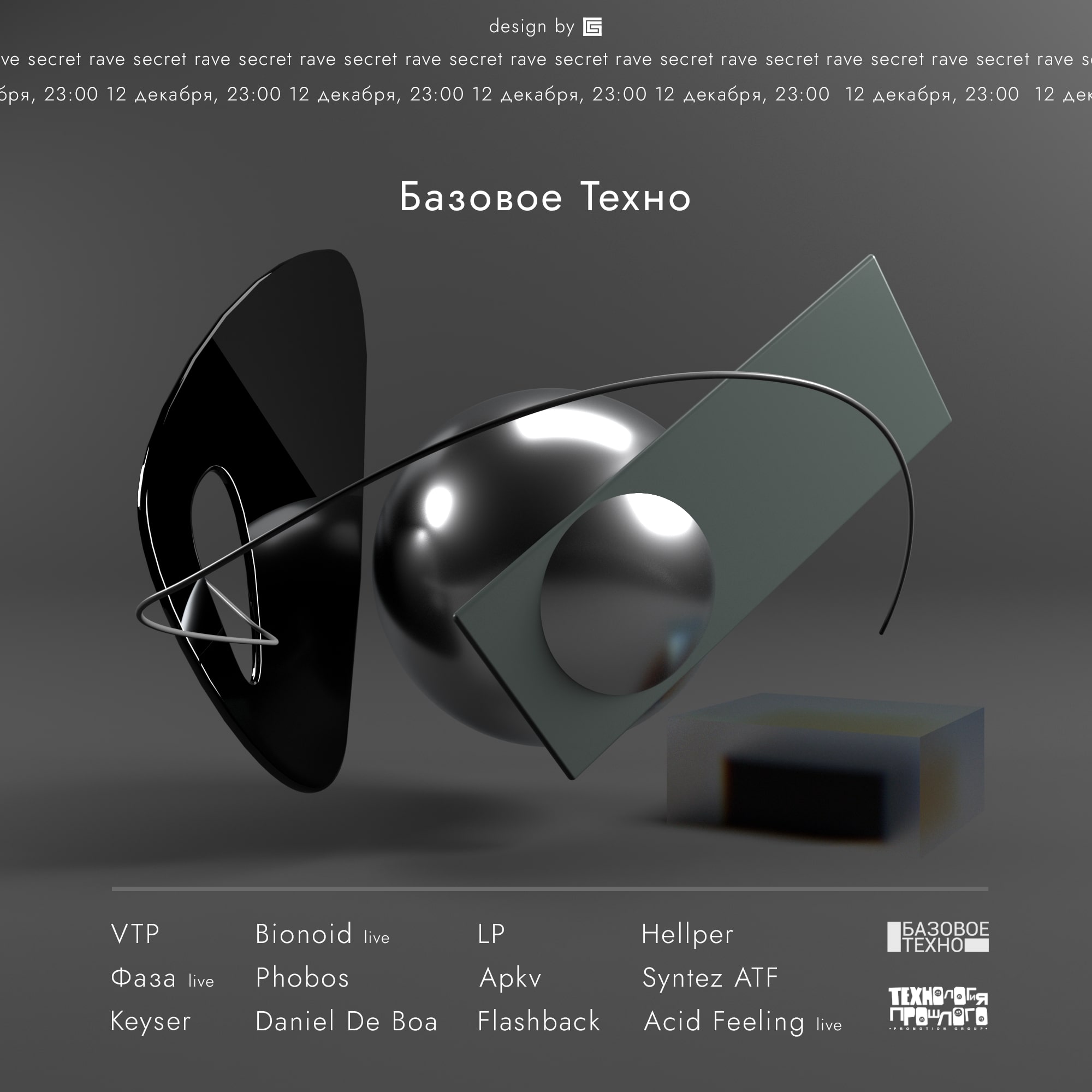 design by

ve secret rave secret rave secret rave secret rave secret rave secret rave secret rave secret rave secret rave secret rave s

бря, 23:00 12 декабря, 23:00 12 декабря, 23:00 12 декабря, 23:00 12 декабря, 23:00 12 декабря, 23:00 12 дек

Базовое Техно

VTP
Фаза live
Keyser

Bionoid live
Phobos
Daniel De Boa

LP
Apkv
Flashback

Hellper
Syntez ATF
Acid Feeling live

БАЗОВОЕ ТЕХНО

ТЕХНОЛОГИЯ ПРОШЛОГО
PROMOTION GROUP